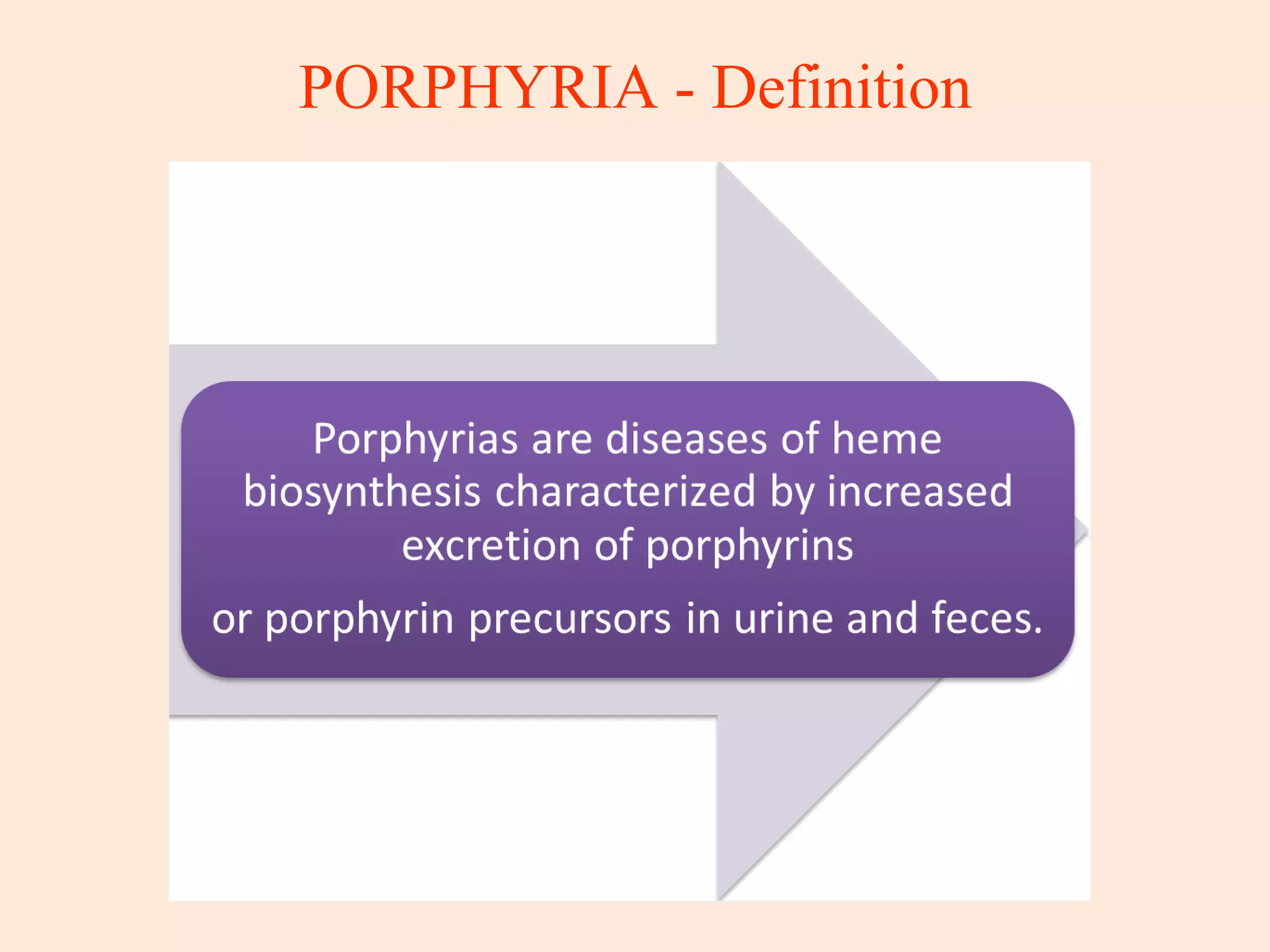 PORPHYRIA - Definition

Porphyrias are diseases of heme biosynthesis characterized by increased excretion of porphyrins

or porphyrin precursors in urine and feces.